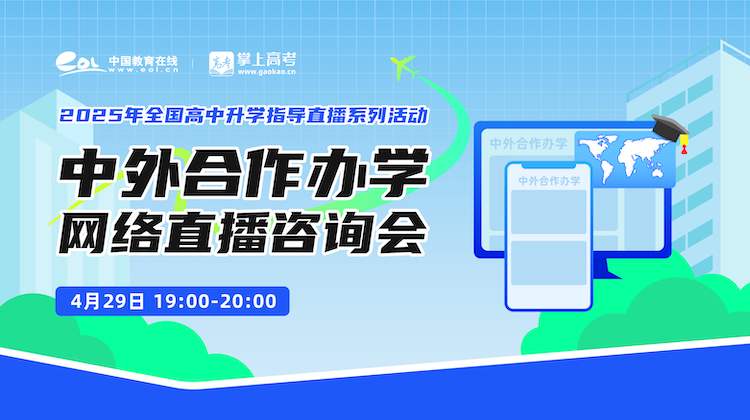 eol 中国教育在线 www.eol.cn

高考 掌上高考 www.gaokao.cn

2025年全国高中升学指导直播系列活动

中外合作办学

网络直播咨询会

4月29日 19:00-20:00

中外合作办学

中外合作办学